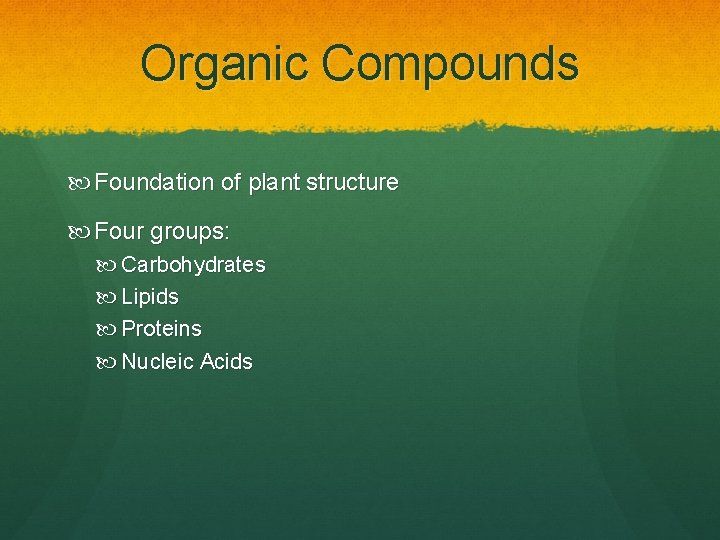 Organic Compounds

Foundation of plant structure

Four groups:
Carbohydrates
Lipids
Proteins
Nucleic Acids